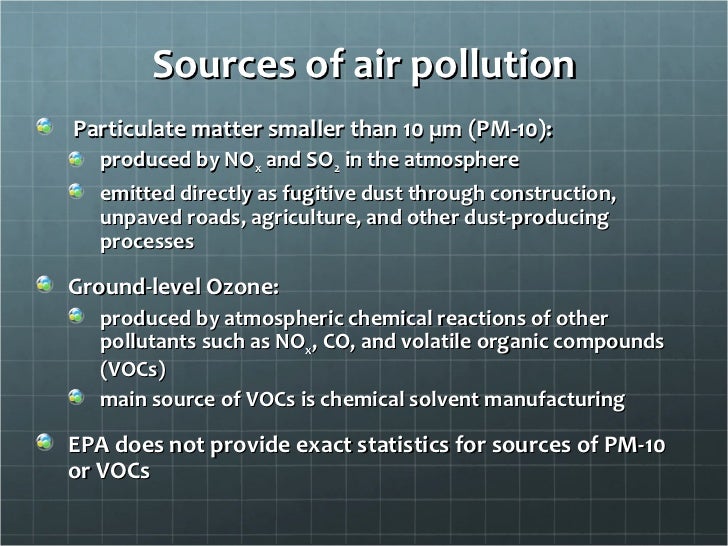 Sources of air pollution

Particulate matter smaller than 10 μm (PM-10):

produced by $NO_x$ and $SO_2$ in the atmosphere

emitted directly as fugitive dust through construction, unpaved roads, agriculture, and other dust-producing processes

Ground-level Ozone:

produced by atmospheric chemical reactions of other pollutants such as $NO_x$, CO, and volatile organic compounds (VOCs)

main source of VOCs is chemical solvent manufacturing

EPA does not provide exact statistics for sources of PM-10 or VOCs